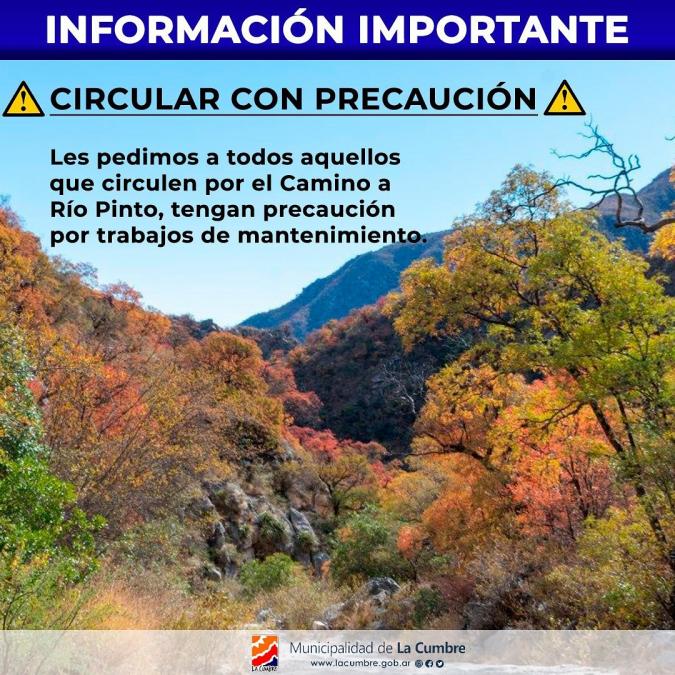 INFORMACIÓN IMPORTANTE

CIRCULAR CON PRECAUCIÓN

Les pedimos a todos aquellos que circulen por el Camino a Río Pinto, tengan precaución por trabajos de mantenimiento.

LA CUMBRE
Municipalidad de La Cumbre
www.lacumbre.gob.ar